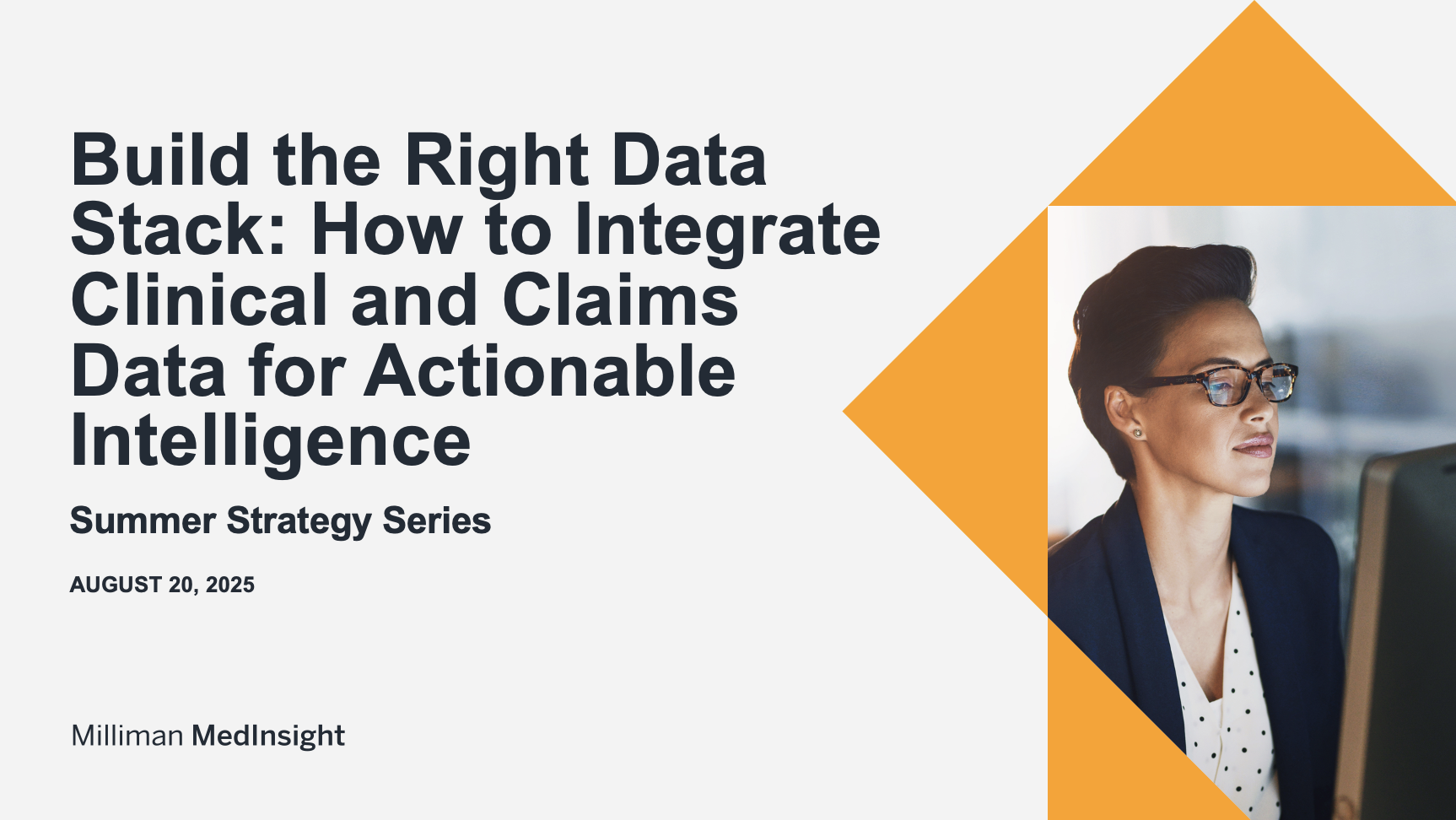 Build the Right Data Stack: How to Integrate Clinical and Claims Data for Actionable Intelligence

Summer Strategy Series

AUGUST 20, 2025

Milliman MedInsight